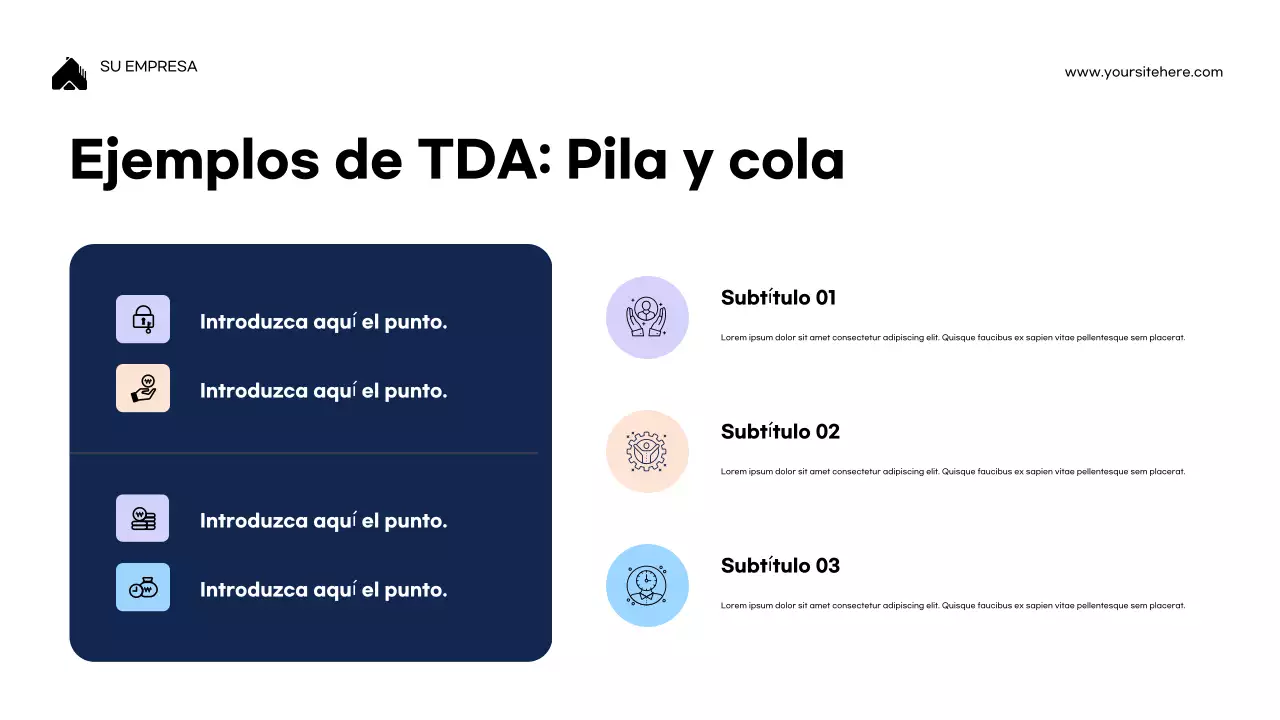 SU EMPRESA

www.yoursitehere.com

Ejemplos de TDA: Pila y cola

Introduzca aquí el punto.

Introduzca aquí el punto.

Introduzca aquí el punto.

Introduzca aquí el punto.

Subtítulo 01

Lorem ipsum dolor sit amet consectetur adipiscing elit. Quisque faucibus ex sapien vitae pellentesque sem placerat.

Subtítulo 02

Lorem ipsum dolor sit amet consectetur adipiscing elit. Quisque faucibus ex sapien vitae pellentesque sem placerat.

Subtítulo 03

Lorem ipsum dolor sit amet consectetur adipiscing elit. Quisque faucibus ex sapien vitae pellentesque sem placerat.